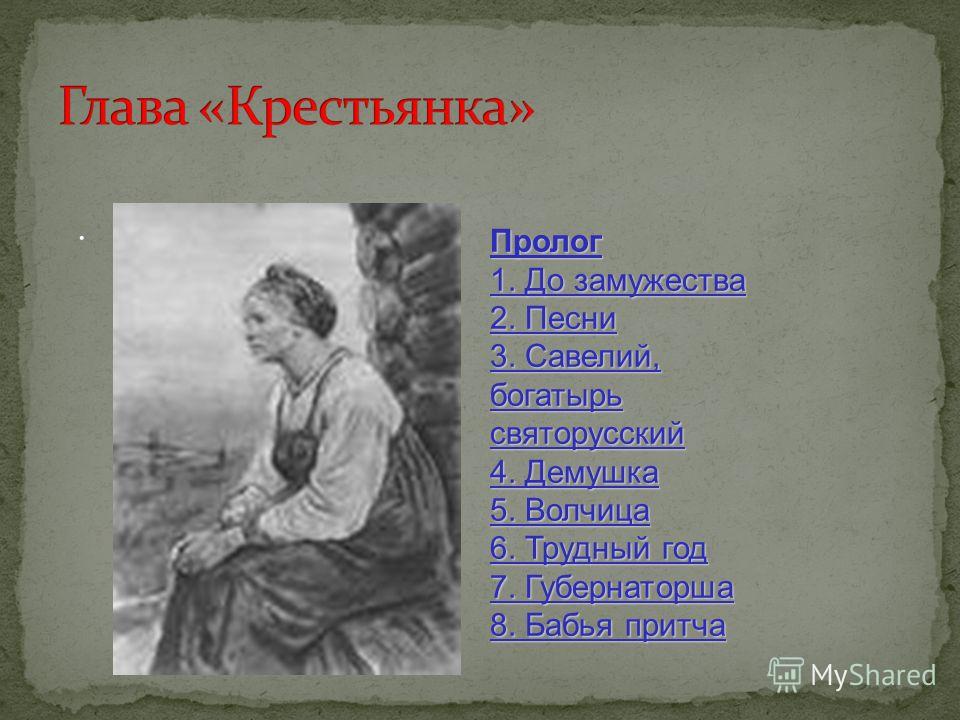 Глава «Крестьянка»

.

Пролог
1. До замужества
2. Песни
3. Савелий, богатырь святорусский
4. Демушка
5. Волчица
6. Трудный год
7. Губернаторша
8. Бабья притча

MyShared